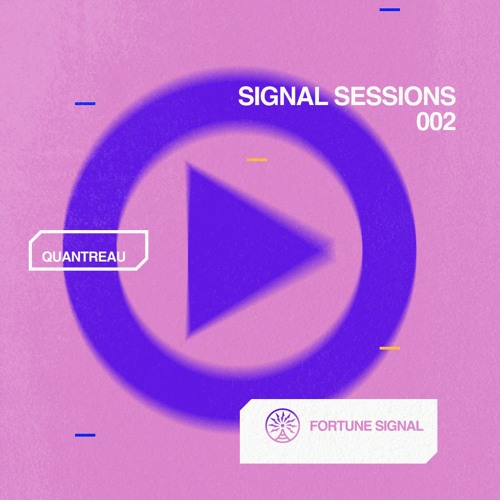 SIGNAL SESSIONS
002

QUANTREAU

FORTUNE SIGNAL